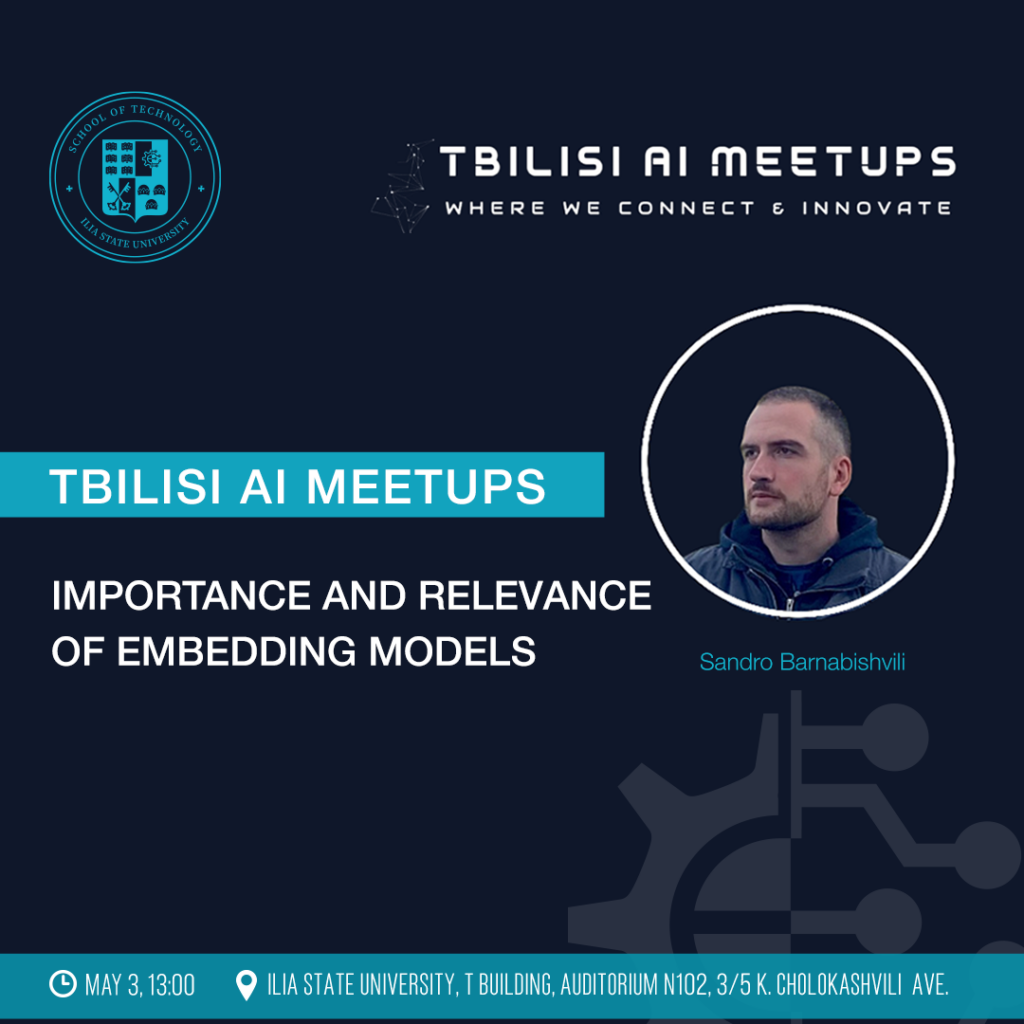 SCHOOL OF TECHNOLOGY
ILIA STATE UNIVERSITY

TBILISI AI MEETUPS
WHERE WE CONNECT & INNOVATE

TBILISI AI MEETUPS

IMPORTANCE AND RELEVANCE OF EMBEDDING MODELS

Sandro Barnabishvili

MAY 3, 13:00

ILIA STATE UNIVERSITY, T BUILDING, AUDITORIUM N102, 3/5 K. CHOLOKASHVILI AVE.